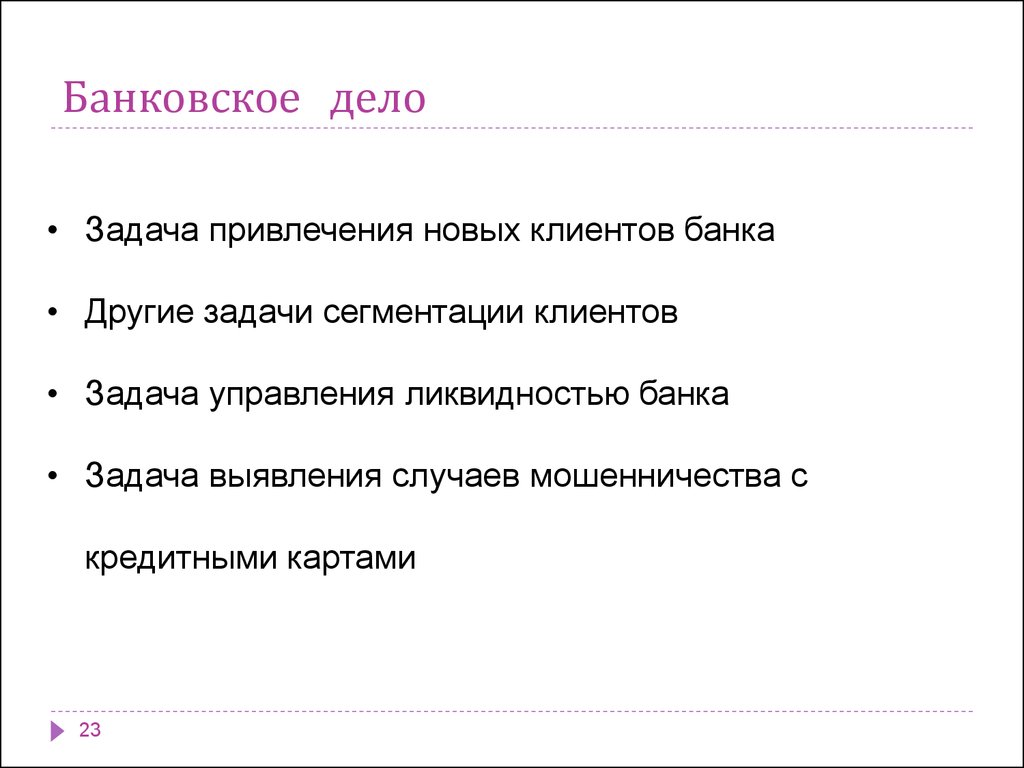 Банковское дело

• Задача привлечения новых клиентов банка
• Другие задачи сегментации клиентов
• Задача управления ликвидностью банка
• Задача выявления случаев мошенничества с кредитными картами

23